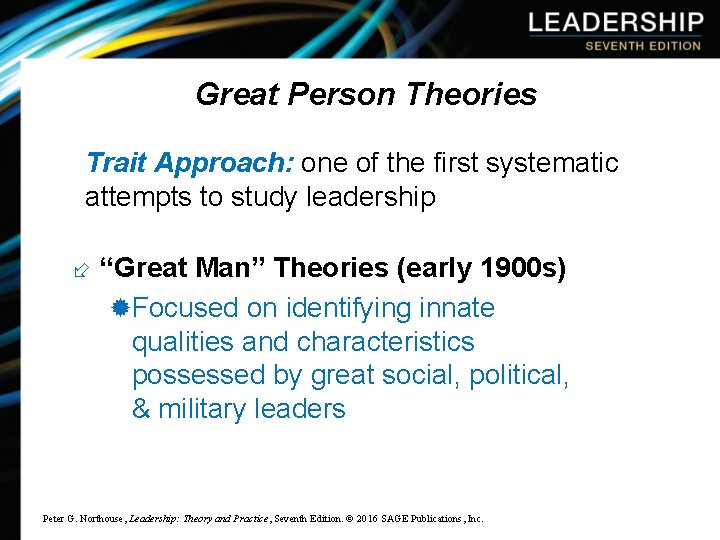 LEADERSHIP
SEVENTH EDITION

Great Person Theories

Trait Approach: one of the first systematic attempts to study leadership

“Great Man” Theories (early 1900s)

Focused on identifying innate qualities and characteristics possessed by great social, political, & military leaders

Peter G. Northouse, Leadership: Theory and Practice, Seventh Edition. © 2016 SAGE Publications, Inc.